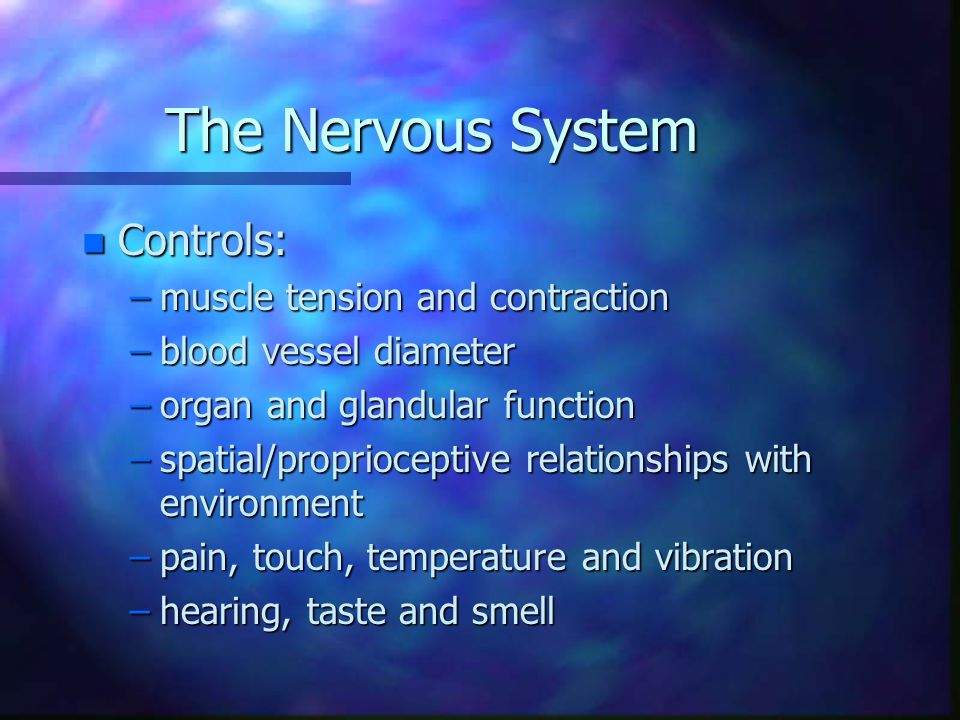 The Nervous System

Controls:
– muscle tension and contraction
– blood vessel diameter
– organ and glandular function
– spatial/proprioceptive relationships with environment
– pain, touch, temperature and vibration
– hearing, taste and smell